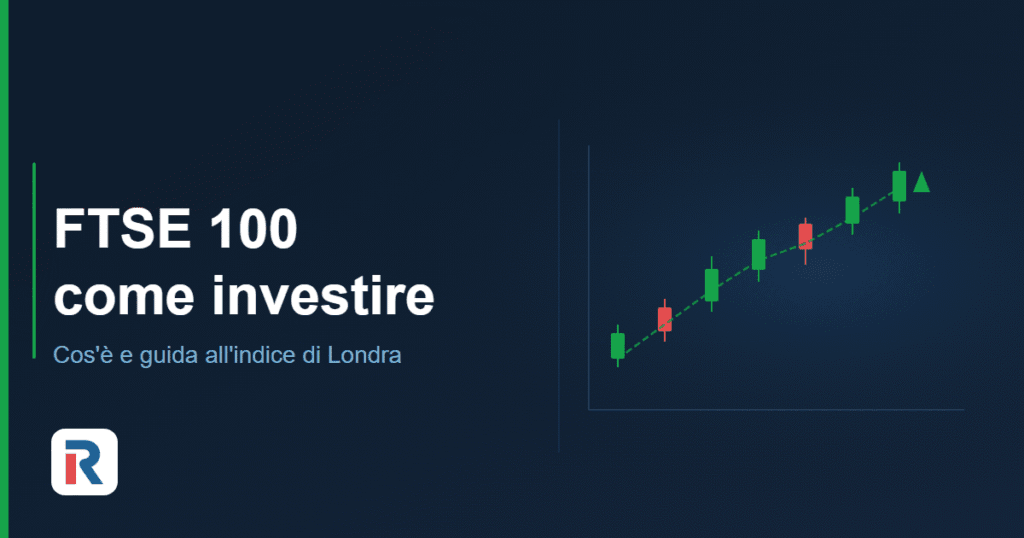 FTSE 100
come investire

Cos'è e guida all'indice di Londra

R